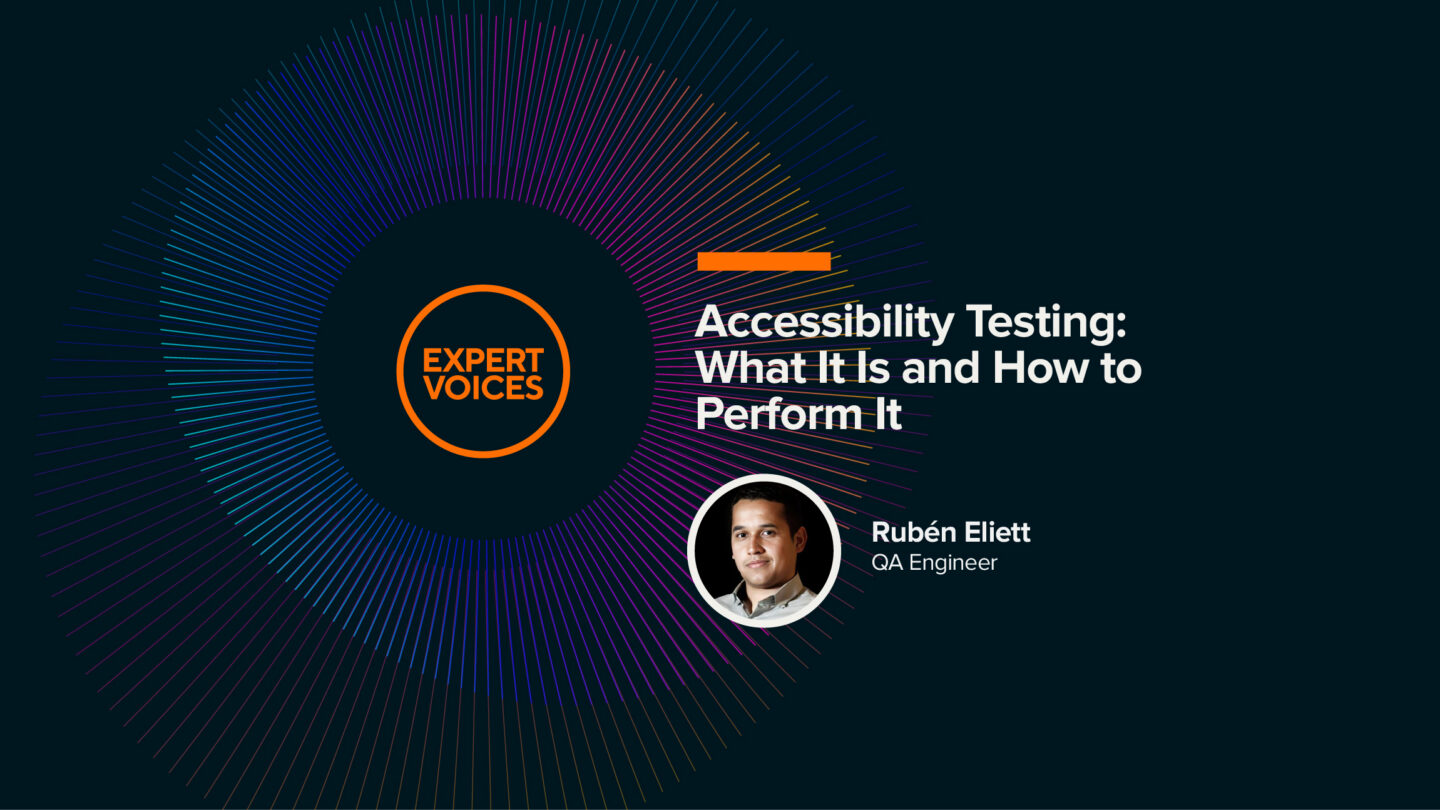 EXPERT VOICES

Accessibility Testing: What It Is and How to Perform It

Rubén Eliett
QA Engineer